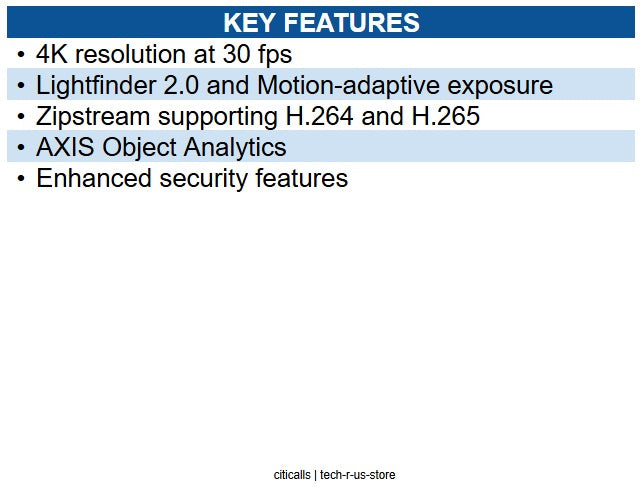 KEY FEATURES

• 4K resolution at 30 fps
• Lightfinder 2.0 and Motion-adaptive exposure
• Zipstream supporting H.264 and H.265
• AXIS Object Analytics
• Enhanced security features

citicalls | tech-r-us-store